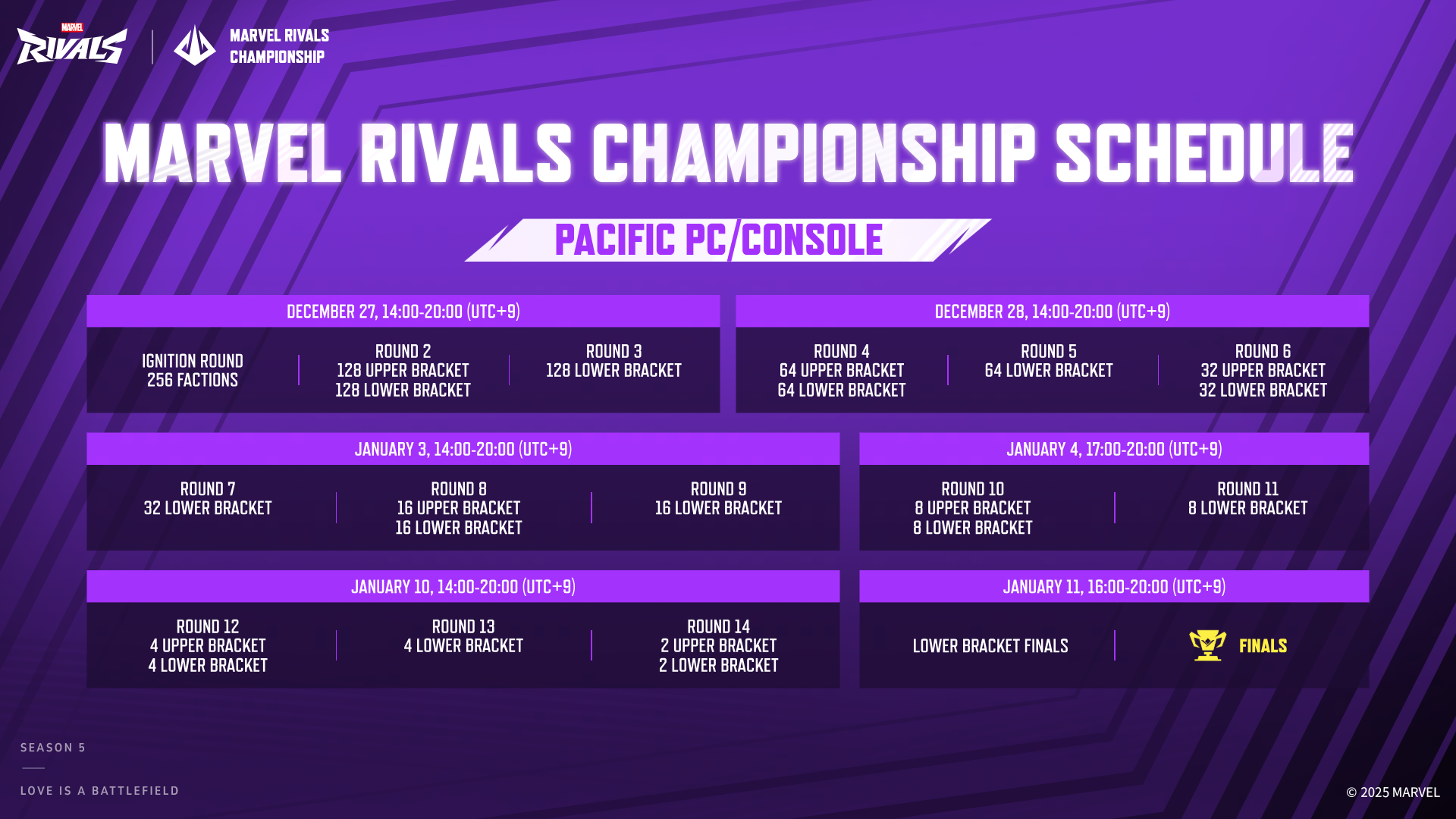 MARVEL RIVALS

MARVEL RIVALS CHAMPIONSHIP

MARVEL RIVALS CHAMPIONSHIP SCHEDULE

PACIFIC PC/CONSOLE

DECEMBER 27, 14:00-20:00 (UTC+9)

IGNITION ROUND
256 FACTIONS

ROUND 2
128 UPPER BRACKET
128 LOWER BRACKET

ROUND 3
128 LOWER BRACKET

DECEMBER 28, 14:00-20:00 (UTC+9)

ROUND 4
64 UPPER BRACKET
64 LOWER BRACKET

ROUND 5
64 LOWER BRACKET

ROUND 6
32 UPPER BRACKET
32 LOWER BRACKET

JANUARY 3, 14:00-20:00 (UTC+9)

ROUND 7
32 LOWER BRACKET

ROUND 8
16 UPPER BRACKET
16 LOWER BRACKET

ROUND 9
16 LOWER BRACKET

JANUARY 4, 17:00-20:00 (UTC+9)

ROUND 10
8 UPPER BRACKET
8 LOWER BRACKET

ROUND 11
8 LOWER BRACKET

JANUARY 10, 14:00-20:00 (UTC+9)

ROUND 12
4 UPPER BRACKET
4 LOWER BRACKET

ROUND 13
4 LOWER BRACKET

ROUND 14
2 UPPER BRACKET
2 LOWER BRACKET

JANUARY 11, 16:00-20:00 (UTC+9)

LOWER BRACKET FINALS

FINALS

SEASON 5

LOVE IS A BATTLEFIELD

© 2025 MARVEL